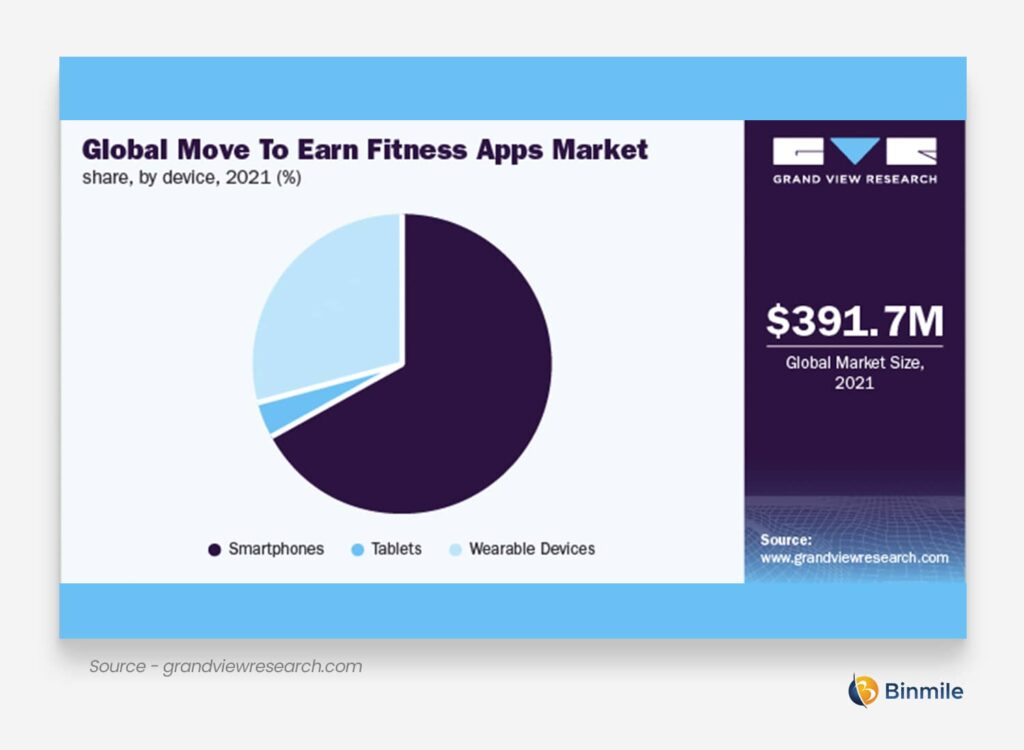 Global Move To Earn Fitness Apps Market
share, by device, 2021 (%)

Smartphones Tablets Wearable Devices

GRAND VIEW RESEARCH

$391.7M
Global Market Size, 2021

Source:
www.grandviewresearch.com

Source - grandviewresearch.com

Binmile